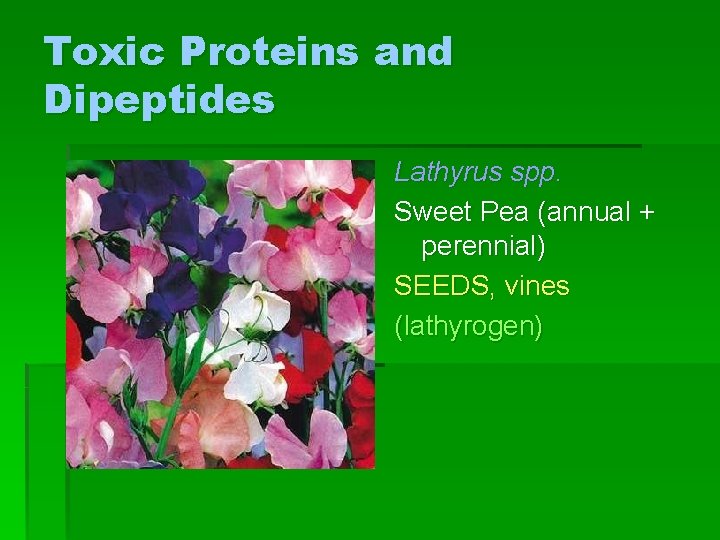 Toxic Proteins and Dipeptides

Lathyrus spp.

Sweet Pea (annual + perennial)

SEEDS, vines

(lathyrogen)